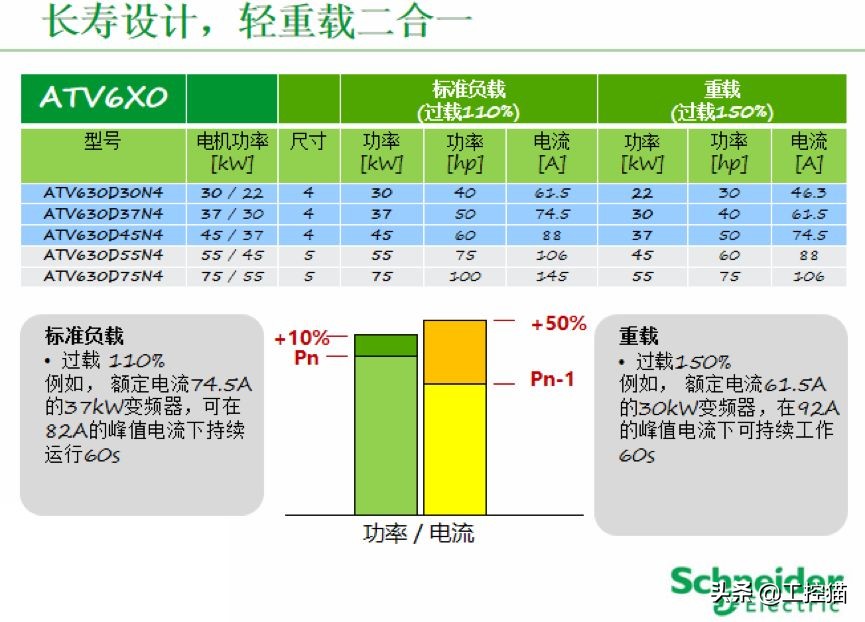 长寿设计，轻重载二合一

| ATV6X0 | | | 标准负载 (过载110%) | | | 重载 (过载150%) | | |
|---|---|---|---|---|---|---|---|---|
| 型号 | 电机功率 [kW] | 尺寸 | 功率 [kW] | 功率 [hp] | 电流 [A] | 功率 [kW] | 功率 [hp] | 电流 [A] |
| ATV630D30N4 | 30 / 22 | 4 | 30 | 40 | 61.5 | 22 | 30 | 46.3 |
| ATV630D37N4 | 37 / 30 | 4 | 37 | 50 | 74.5 | 30 | 40 | 61.5 |
| ATV630D45N4 | 45 / 37 | 4 | 45 | 60 | 88 | 37 | 50 | 74.5 |
| ATV630D55N4 | 55 / 45 | 5 | 55 | 75 | 106 | 45 | 60 | 88 |
| ATV630D75N4 | 75 / 55 | 5 | 75 | 100 | 145 | 55 | 75 | 106 |

标准负载
• 过载 110%
例如，额定电流74.5A的37kW变频器，可在82A的峰值电流下持续运行60s

+10%
Pn
+50%
Pn-1
功率 / 电流

重载
• 过载150%
例如，额定电流61.5A的30kW变频器，在92A的峰值电流下可持续工作60s

Schneider Electric
头条 @工控猫